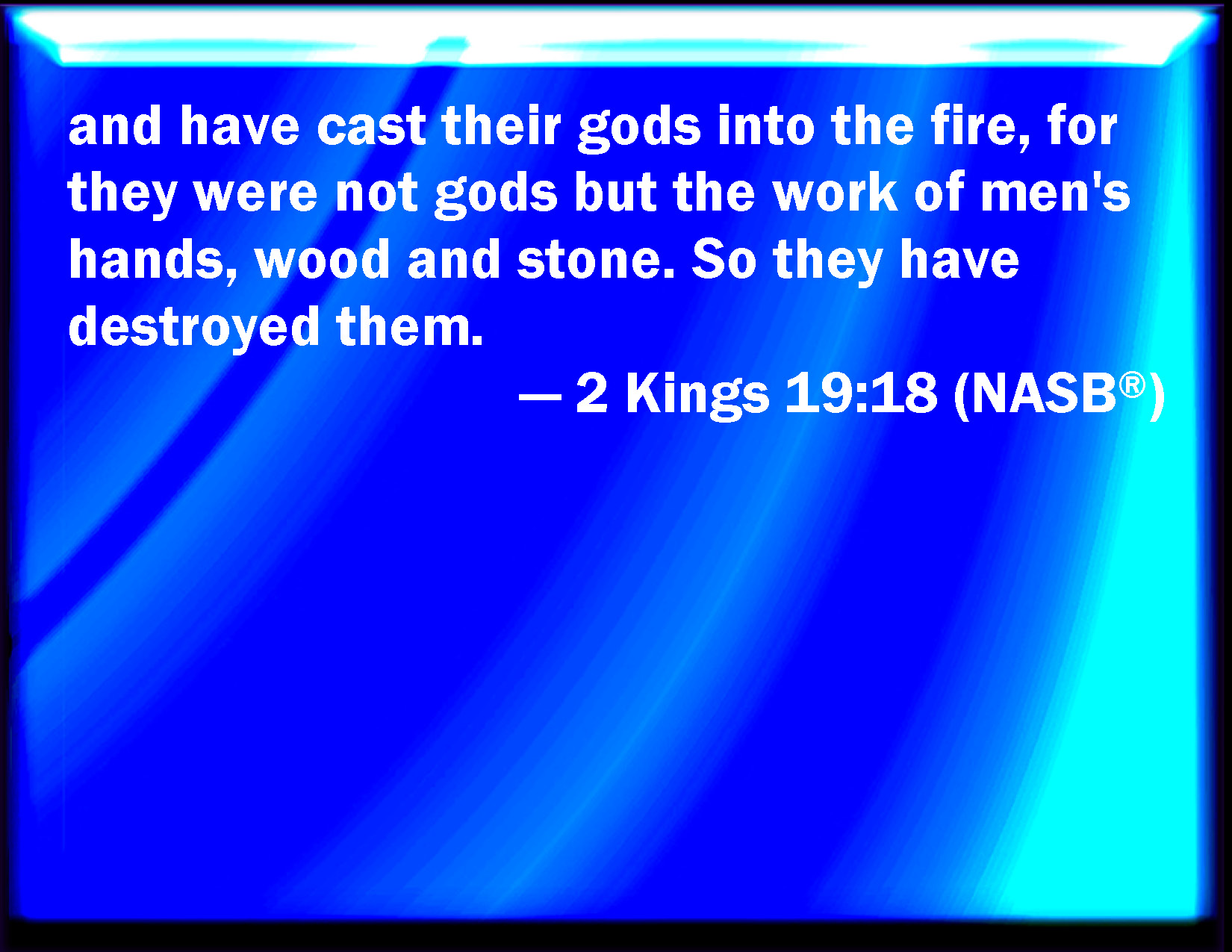 and have cast their gods into the fire, for they were not gods but the work of men's hands, wood and stone. So they have destroyed them.

— 2 Kings 19:18 (NASB®)